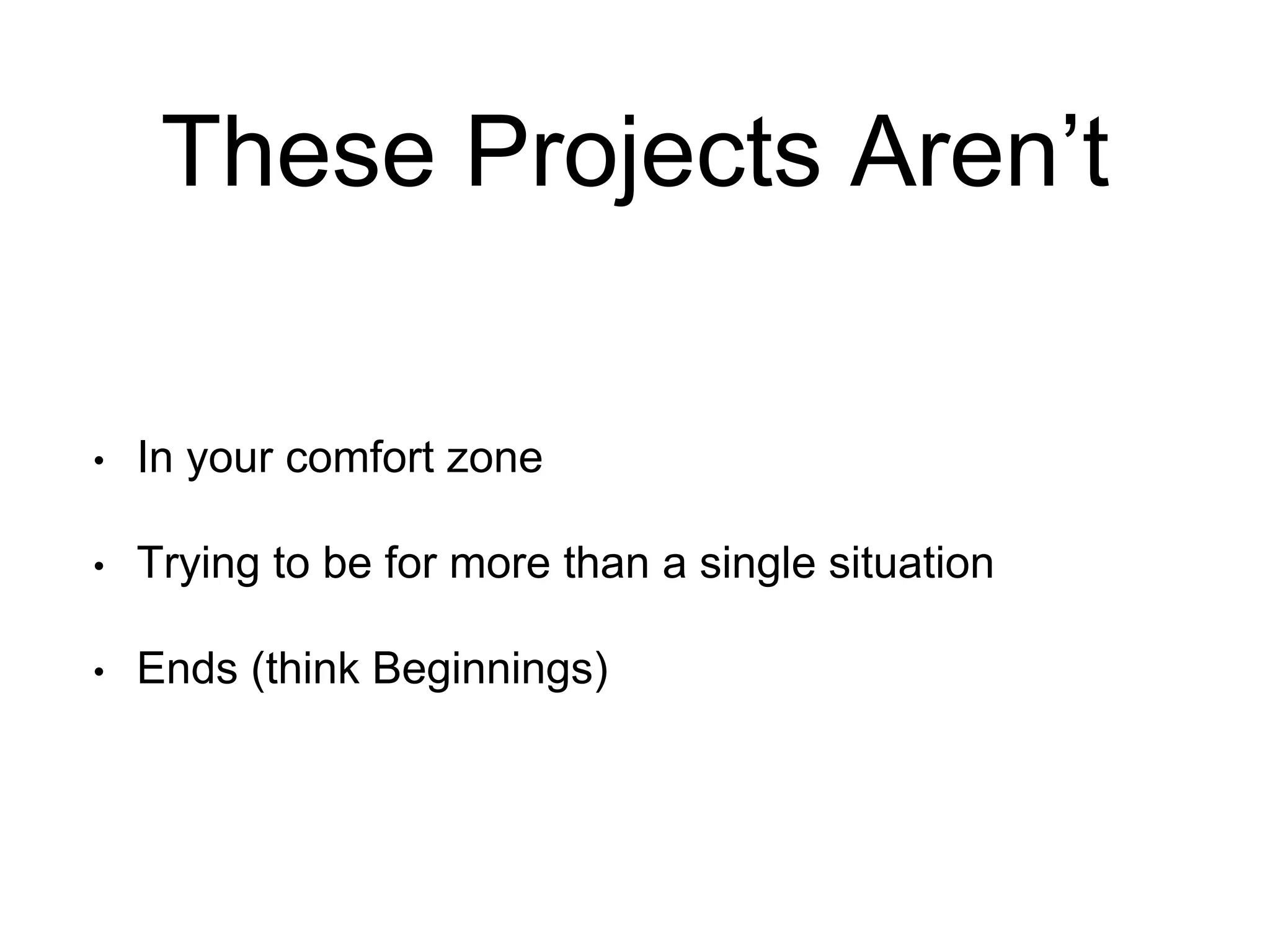 These Projects Aren’t

• In your comfort zone

• Trying to be for more than a single situation

• Ends (think Beginnings)